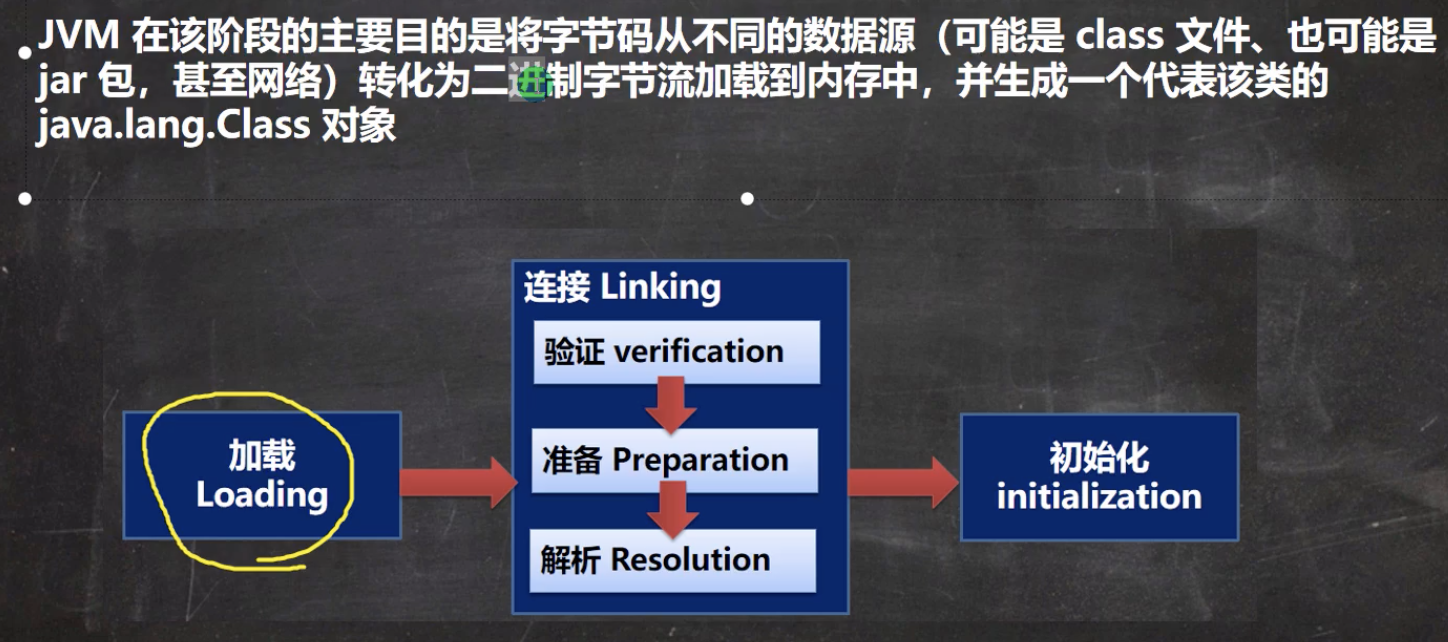 JVM 在该阶段的主要目的是将字节码从不同的数据源（可能是 class 文件、也可能是 jar 包，甚至网络）转化为二进制字节流加载到内存中，并生成一个代表该类的 java.lang.Class 对象

加载
Loading

连接 Linking

验证 verification

准备 Preparation

解析 Resolution

初始化
initialization